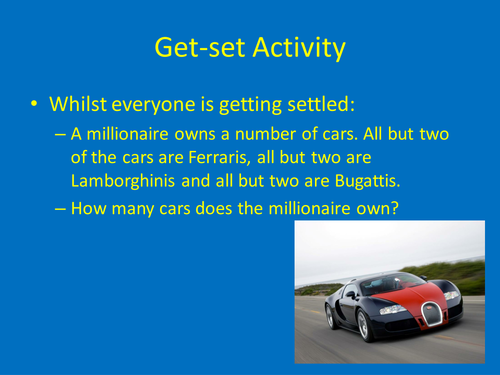 Get-set Activity

• Whilst everyone is getting settled:

– A millionaire owns a number of cars. All but two of the cars are Ferraris, all but two are Lamborghinis and all but two are Bugattis.

– How many cars does the millionaire own?